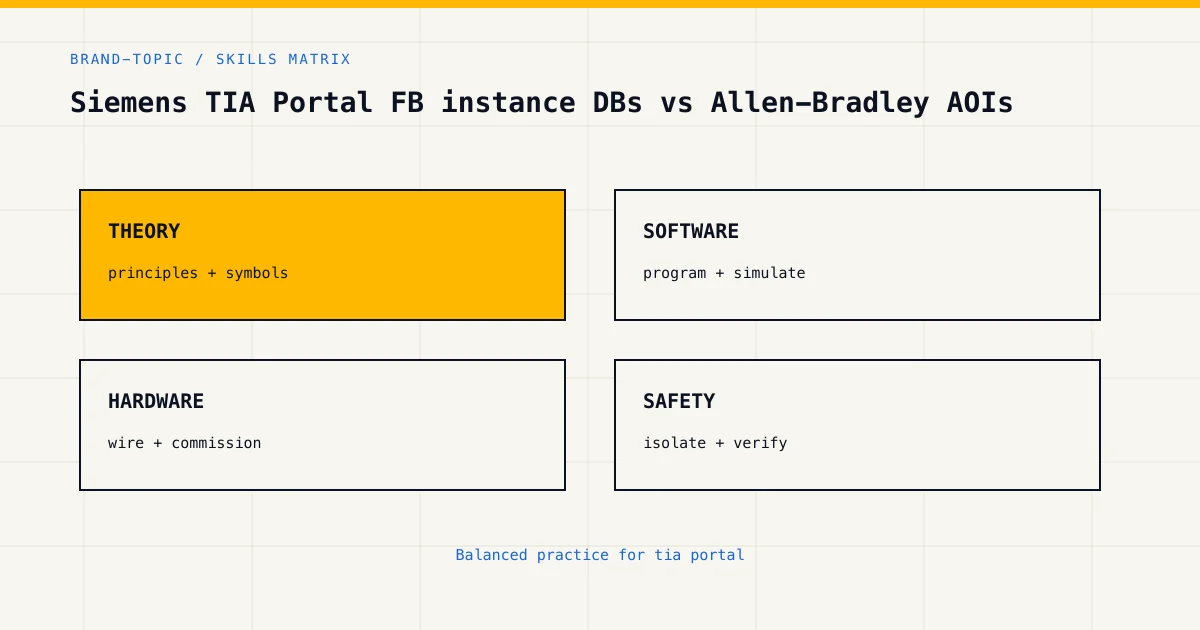 BRAND-TOPIC / SKILLS MATRIX

Siemens TIA Portal FB instance DBs vs Allen-Bradley AOIs

THEORY

principles + symbols

SOFTWARE

program + simulate

HARDWARE

wire + commission

SAFETY

isolate + verify

Balanced practice for tia portal